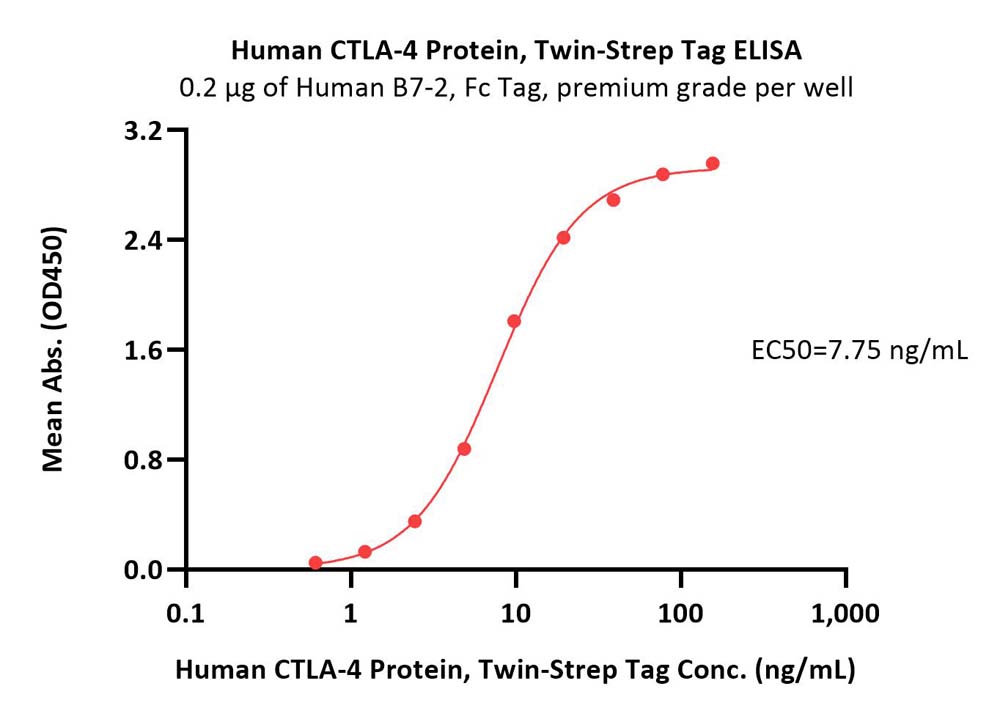 Human CTLA-4 Protein, Twin-Strep Tag ELISA
0.2 μg of Human B7-2, Fc Tag, premium grade per well

Mean Abs. (OD450)

3.2
2.4
1.6
0.8
0.0

EC50=7.75 ng/mL

0.1
1
10
100
1,000

Human CTLA-4 Protein, Twin-Strep Tag Conc. (ng/mL)